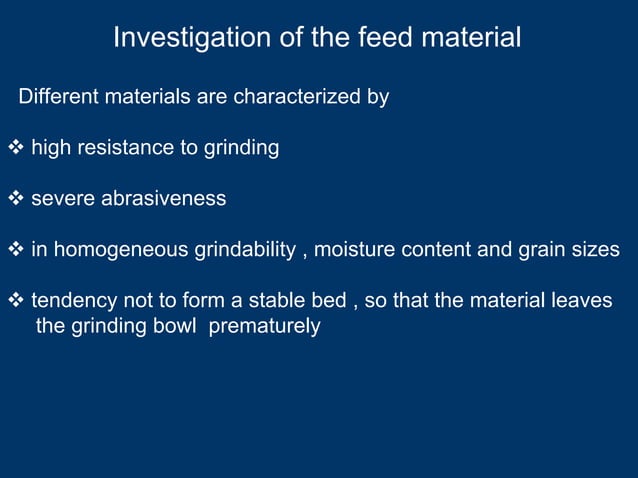 Investigation of the feed material

Different materials are characterized by

❖ high resistance to grinding

❖ severe abrasiveness

❖ in homogeneous grindability , moisture content and grain sizes

❖ tendency not to form a stable bed , so that the material leaves the grinding bowl prematurely